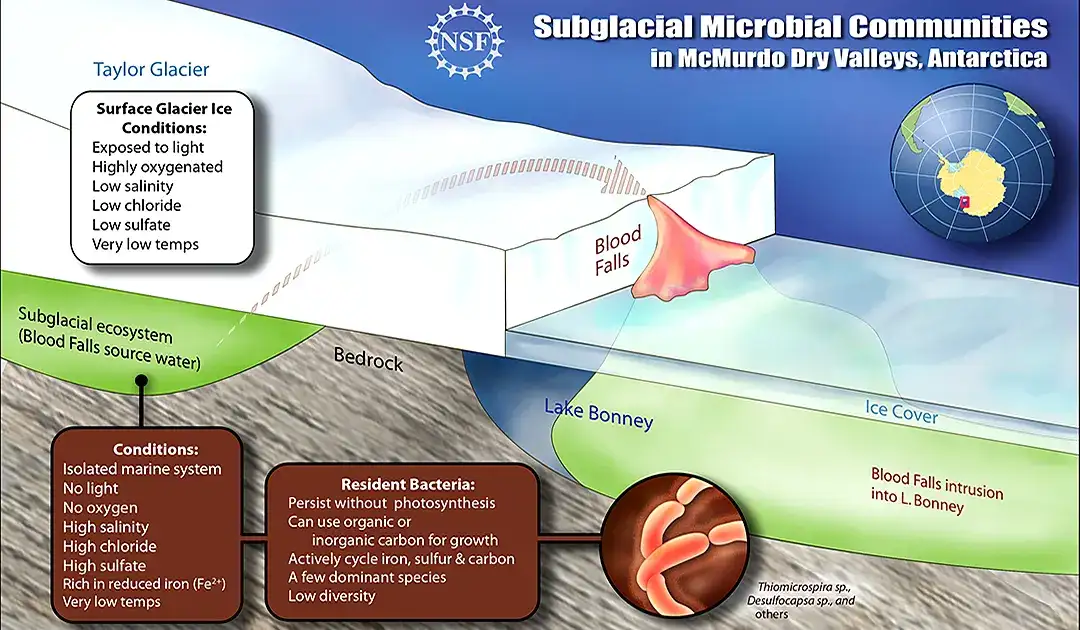 NSF

Subglacial Microbial Communities in McMurdo Dry Valleys, Antarctica

Taylor Glacier

Surface Glacier Ice Conditions:
Exposed to light
Highly oxygenated
Low salinity
Low chloride
Low sulfate
Very low temps

Blood Falls

Subglacial ecosystem (Blood Falls source water)

Bedrock

Lake Bonney

Ice Cover

Blood Falls intrusion into L. Bonney

Conditions:
Isolated marine system
No light
No oxygen
High salinity
High chloride
High sulfate
Rich in reduced iron ($Fe^{2+}$)
Very low temps

Resident Bacteria:
Persist without photosynthesis
Can use organic or inorganic carbon for growth
Actively cycle iron, sulfur & carbon
A few dominant species
Low diversity

Thiomicrospira sp., Desulfocapsa sp., and others